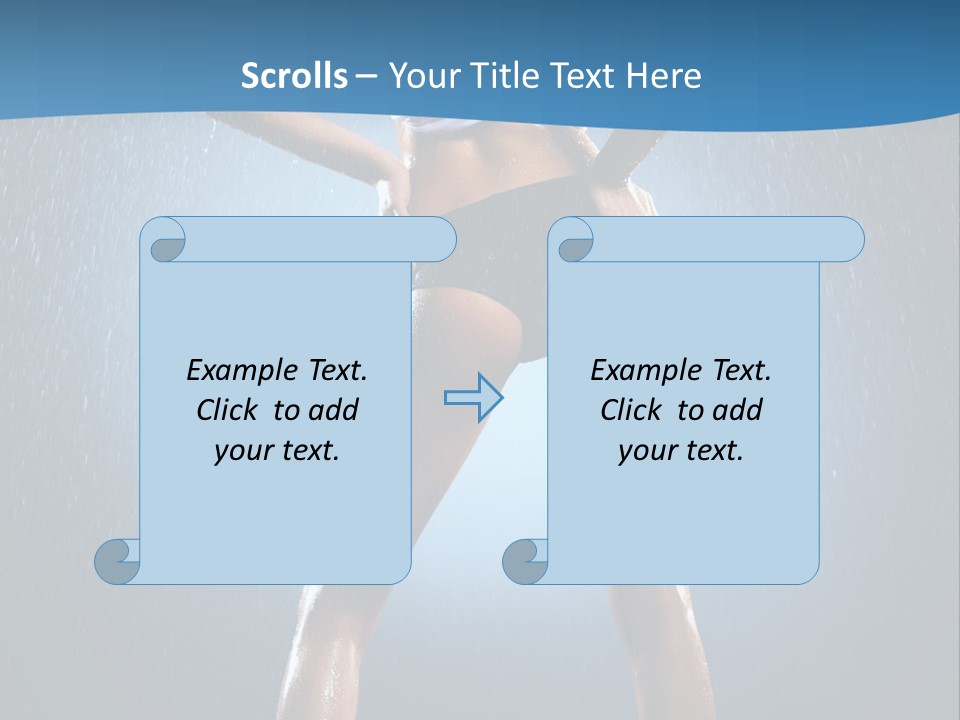 Scrolls – Your Title Text Here

Example Text. Click to add your text.

Example Text. Click to add your text.